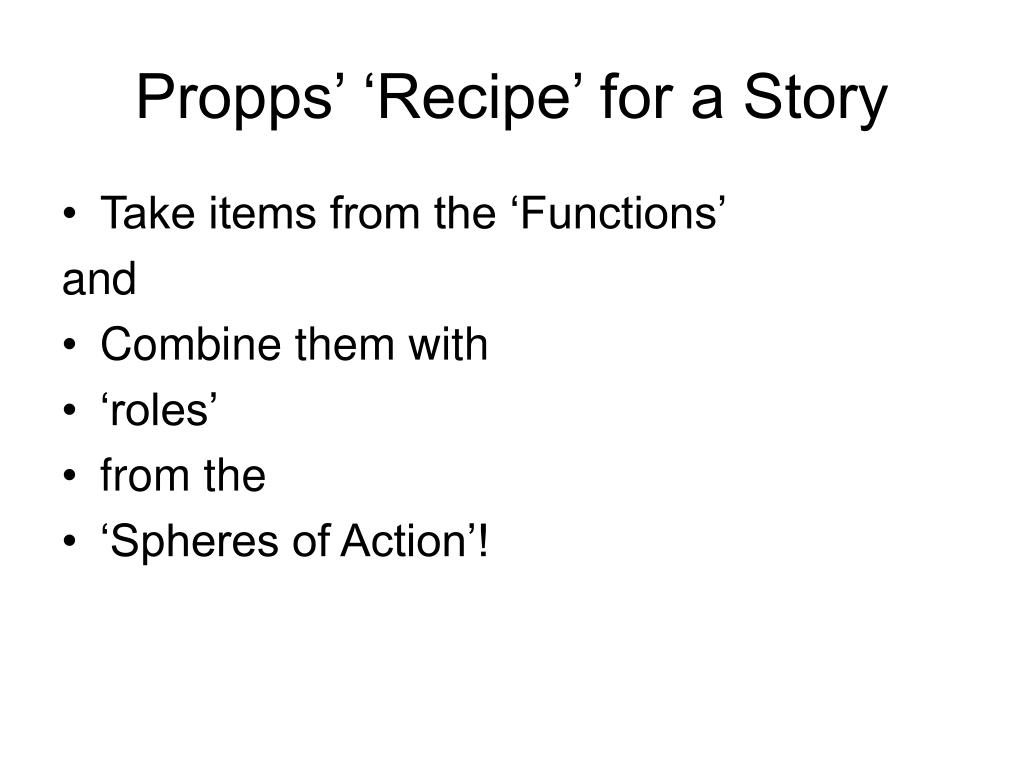 Propps’ ‘Recipe’ for a Story

• Take items from the ‘Functions’
and
• Combine them with
• ‘roles’
• from the
• ‘Spheres of Action’!